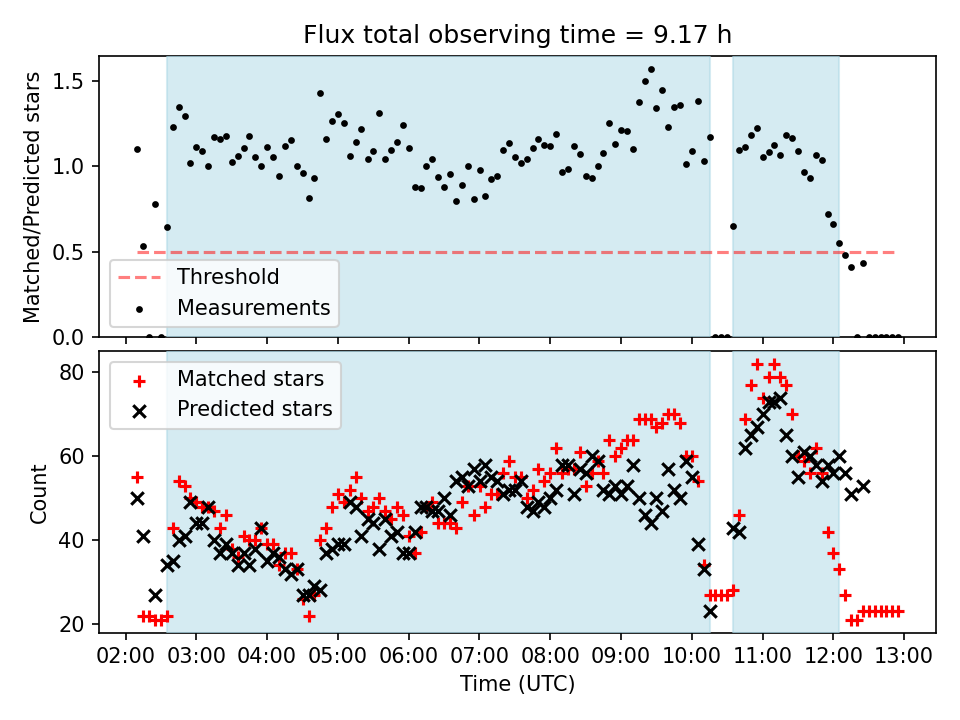 Flux total observing time = 9.17 h

Matched/Predicted stars

1.5
1.0
0.5
0.0

Threshold
Measurements

Count

80
60
40
20

Matched stars
Predicted stars

02:00 03:00 04:00 05:00 06:00 07:00 08:00 09:00 10:00 11:00 12:00 13:00

Time (UTC)